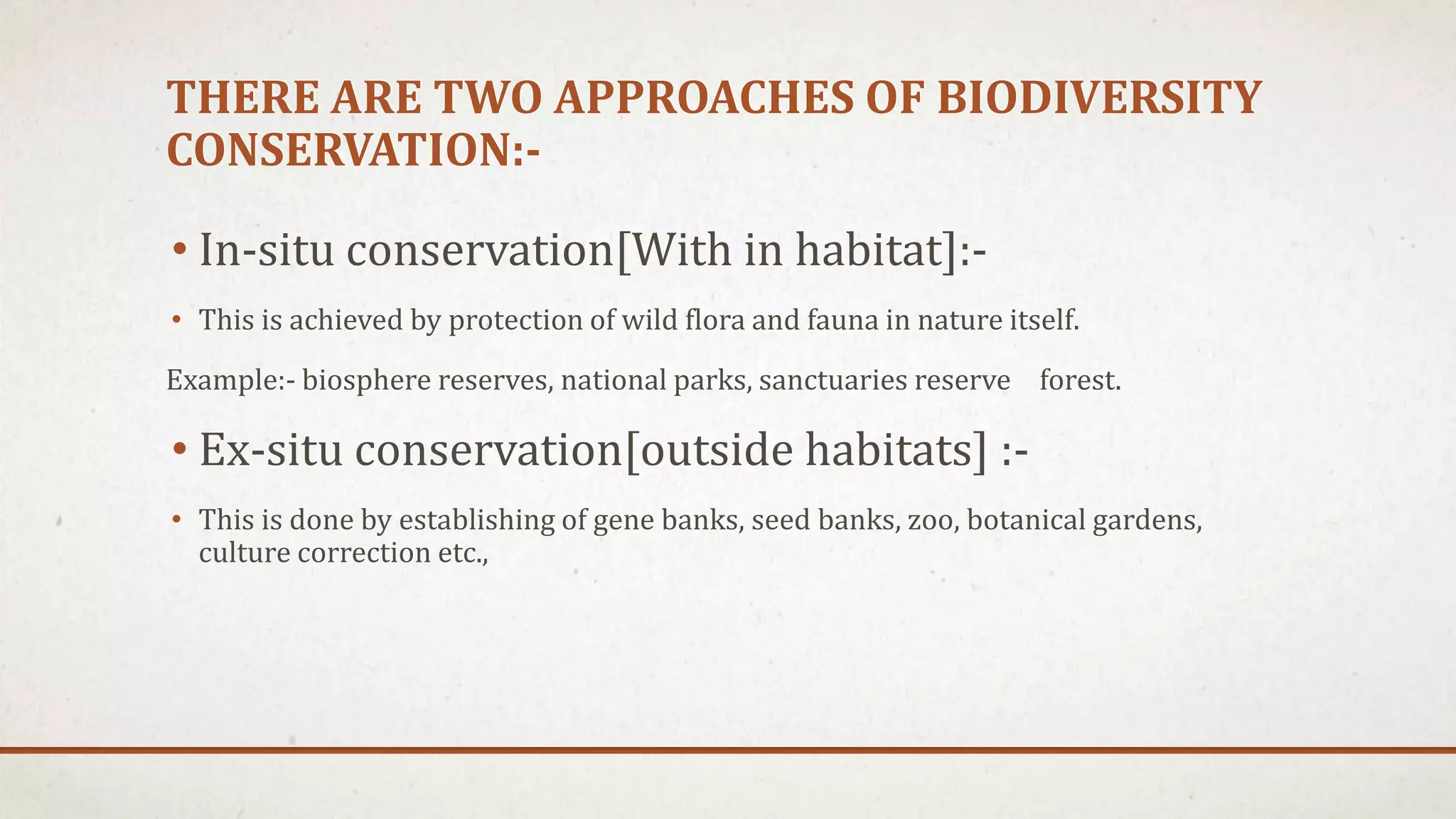 THERE ARE TWO APPROACHES OF BIODIVERSITY CONSERVATION:-

• In-situ conservation[With in habitat]:-

• This is achieved by protection of wild flora and fauna in nature itself.

Example:- biosphere reserves, national parks, sanctuaries reserve forest.

• Ex-situ conservation[outside habitats] :-

• This is done by establishing of gene banks, seed banks, zoo, botanical gardens, culture correction etc.,